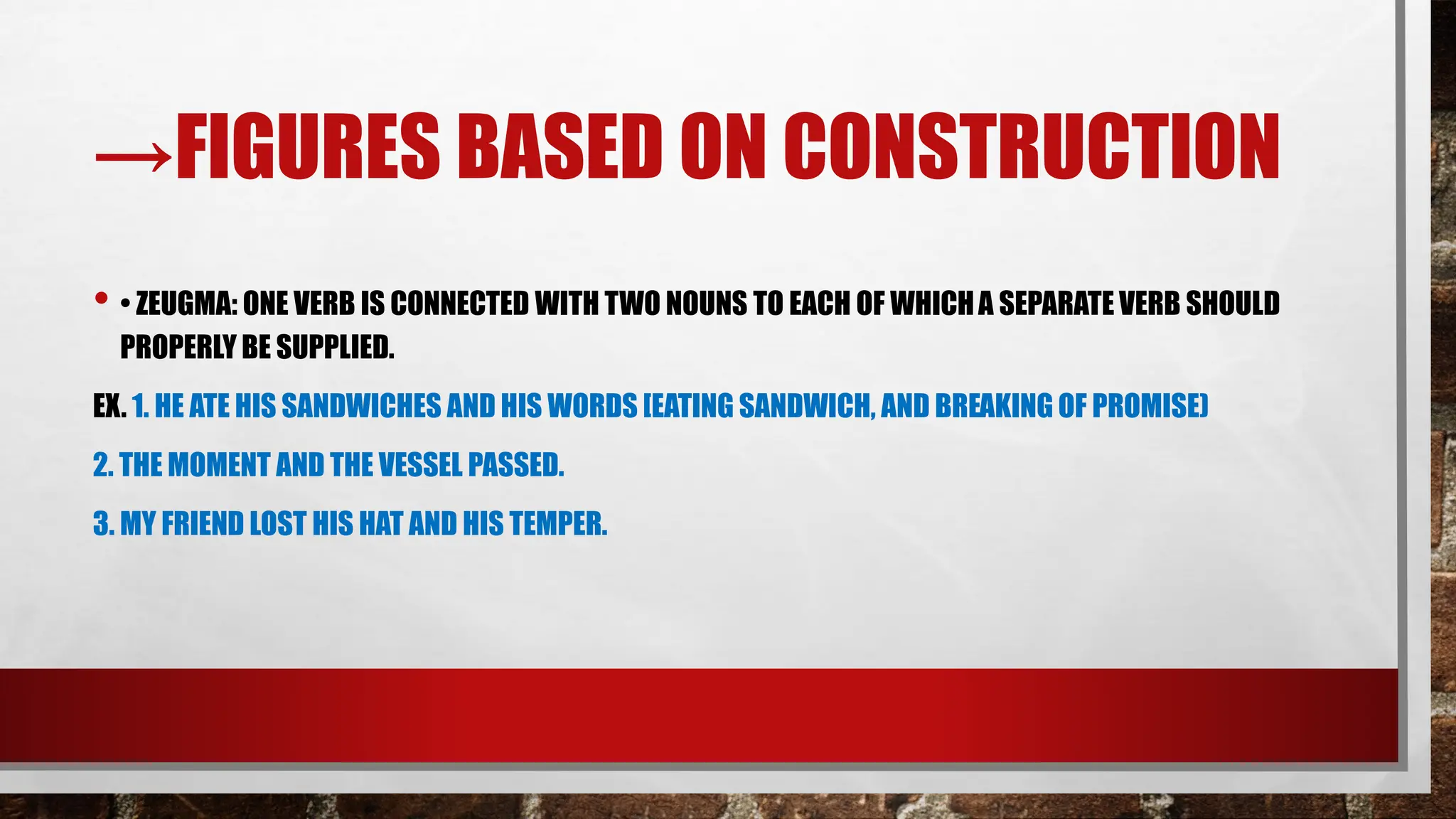 →FIGURES BASED ON CONSTRUCTION

• • ZEUGMA: ONE VERB IS CONNECTED WITH TWO NOUNS TO EACH OF WHICH A SEPARATE VERB SHOULD PROPERLY BE SUPPLIED.

EX. 1. HE ATE HIS SANDWICHES AND HIS WORDS [EATING SANDWICH, AND BREAKING OF PROMISE)

2. THE MOMENT AND THE VESSEL PASSED.

3. MY FRIEND LOST HIS HAT AND HIS TEMPER.